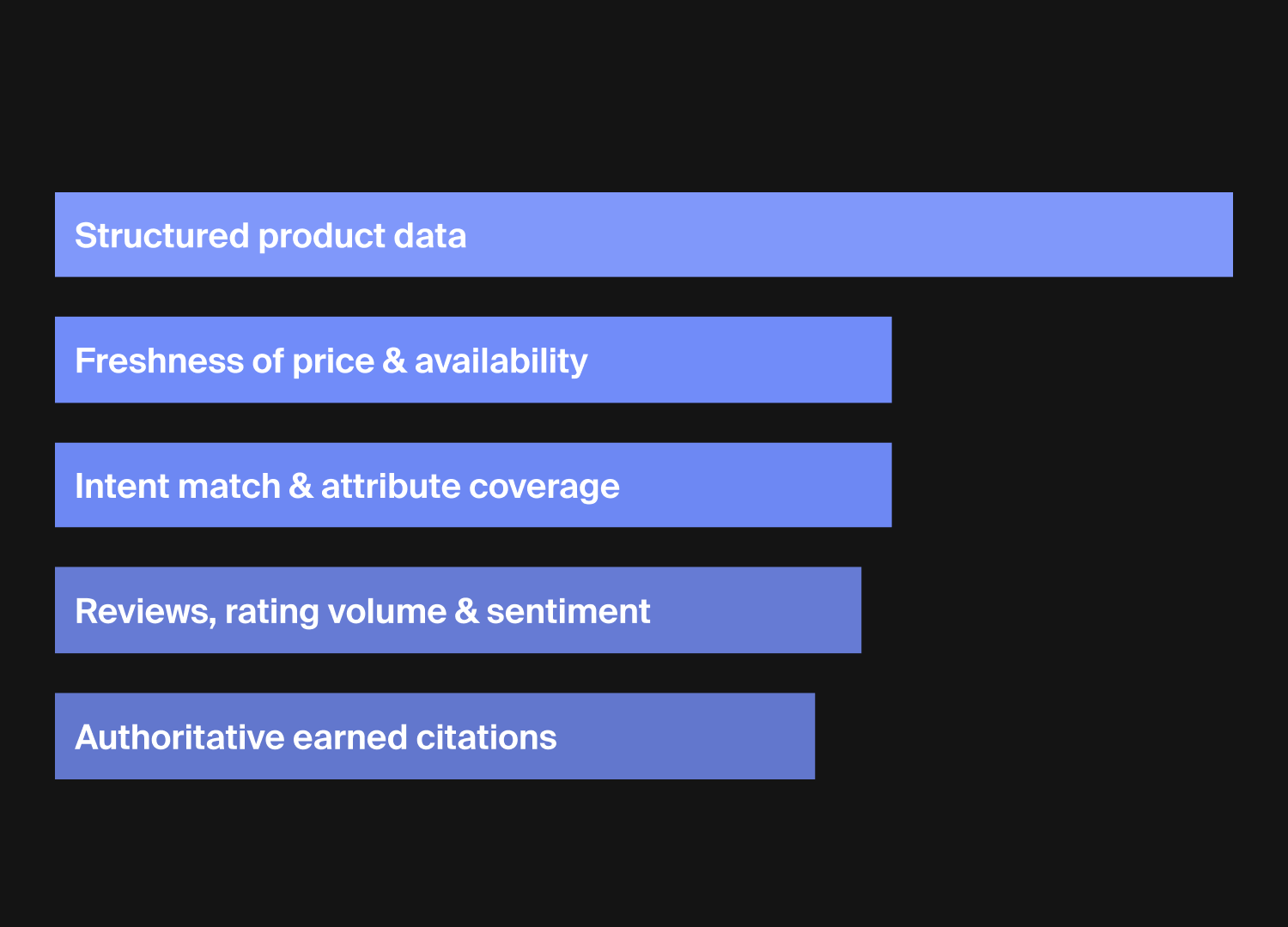 Structured product data

Freshness of price & availability

Intent match & attribute coverage

Reviews, rating volume & sentiment

Authoritative earned citations